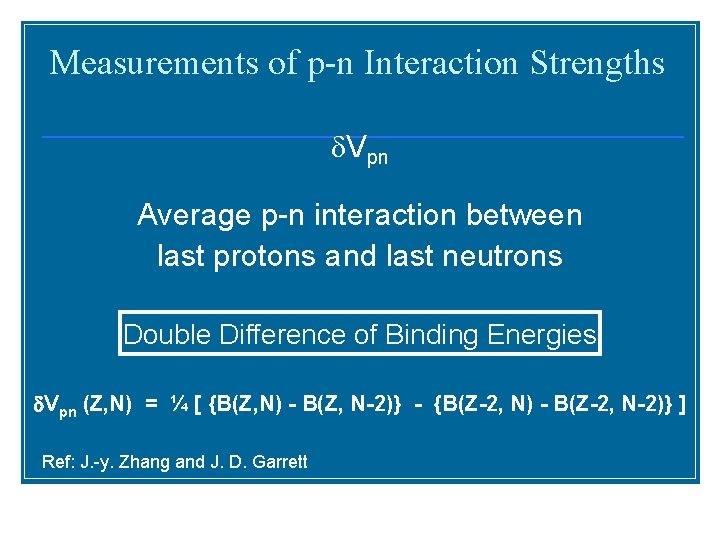 Measurements of p-n Interaction Strengths

$\delta V_{pn}$

Average p-n interaction between last protons and last neutrons

Double Difference of Binding Energies

$\delta V_{pn}$ (Z,N) = ¼ [ {B(Z,N) - B(Z, N-2)} - {B(Z-2, N) - B(Z-2, N-2)} ]

Ref: J.-y. Zhang and J. D. Garrett